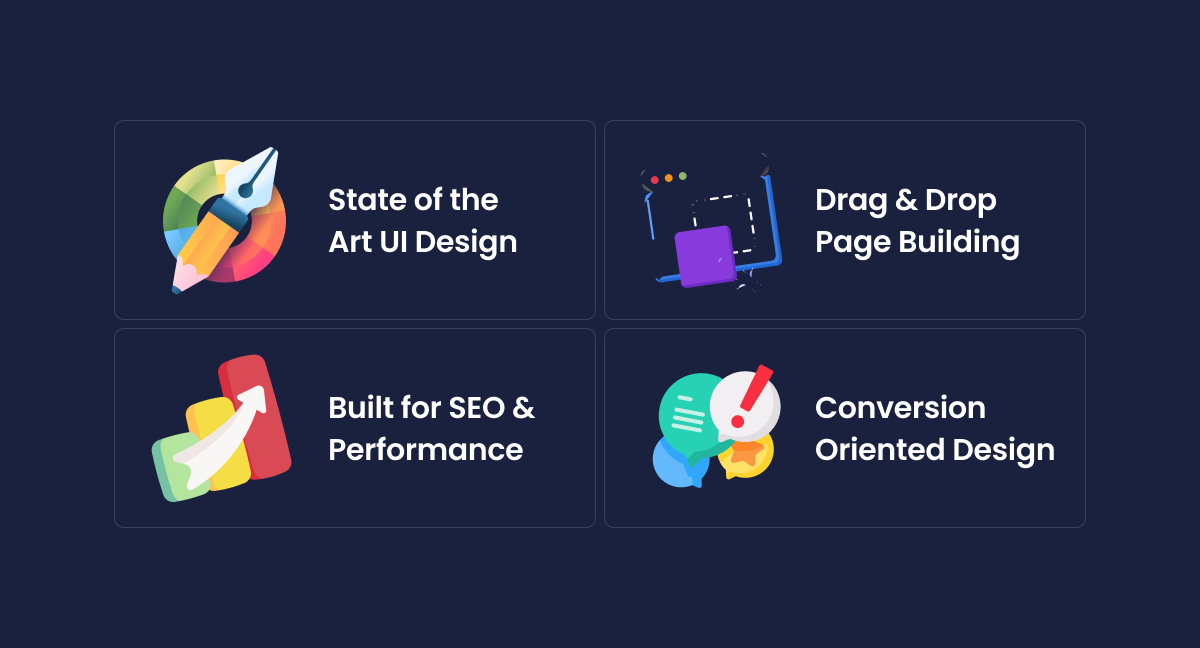 State of the Art UI Design

Drag & Drop Page Building

Built for SEO & Performance

Conversion Oriented Design